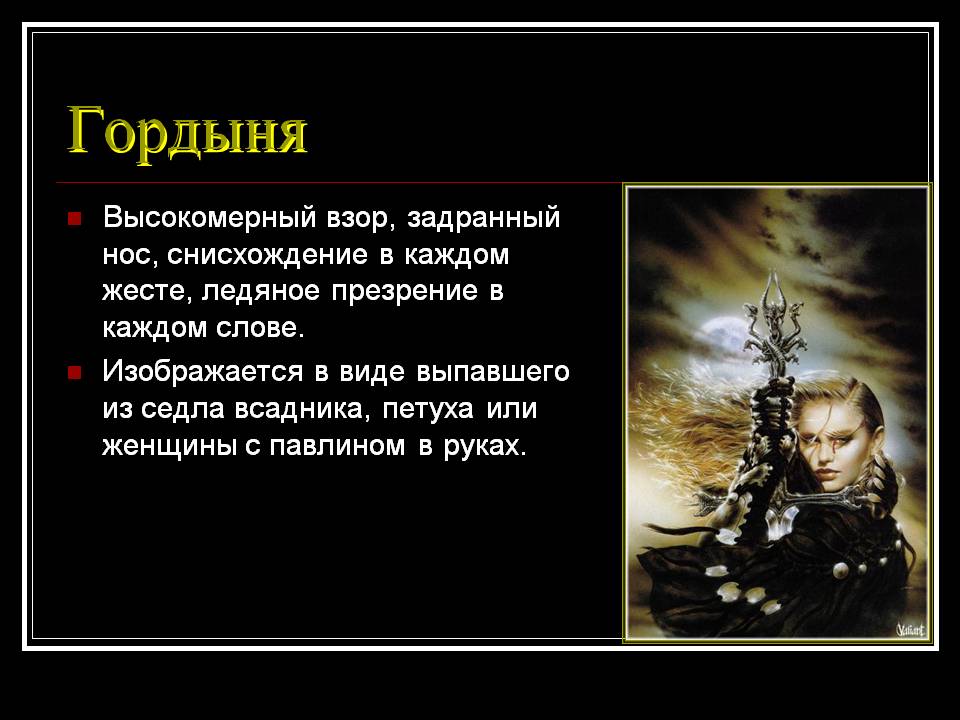 Гордыня

Высокомерный взор, задранный нос, снисхождение в каждом жесте, ледяное презрение в каждом слове.

Изображается в виде выпавшего из седла всадника, петуха или женщины с павлином в руках.